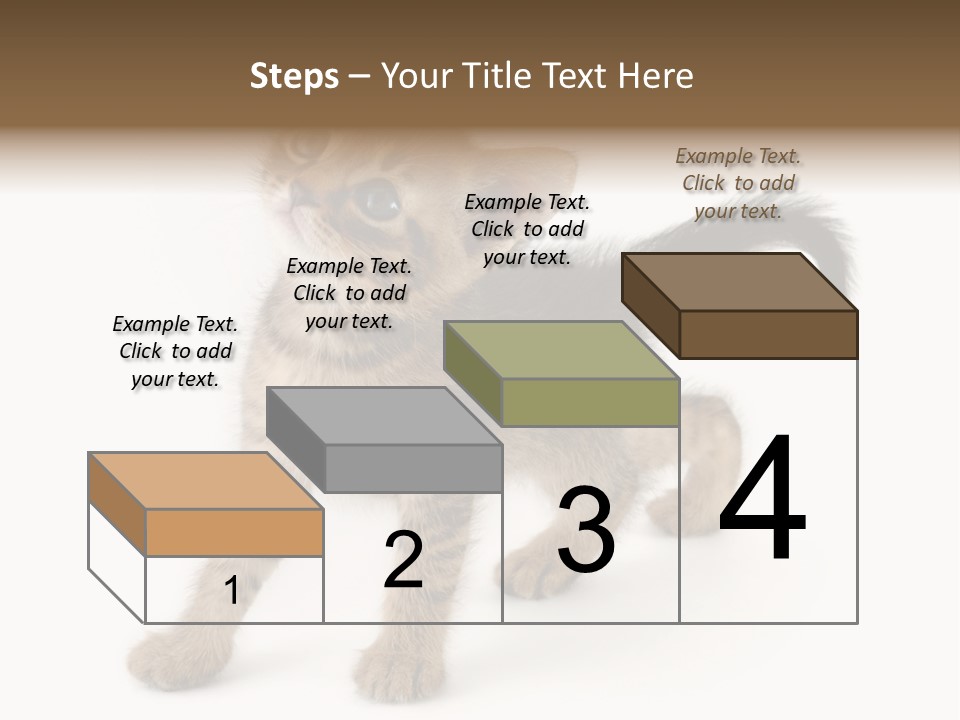 Steps – Your Title Text Here

Example Text. Click to add your text.

Example Text. Click to add your text.

Example Text. Click to add your text.

Example Text. Click to add your text.

1

2

3

4